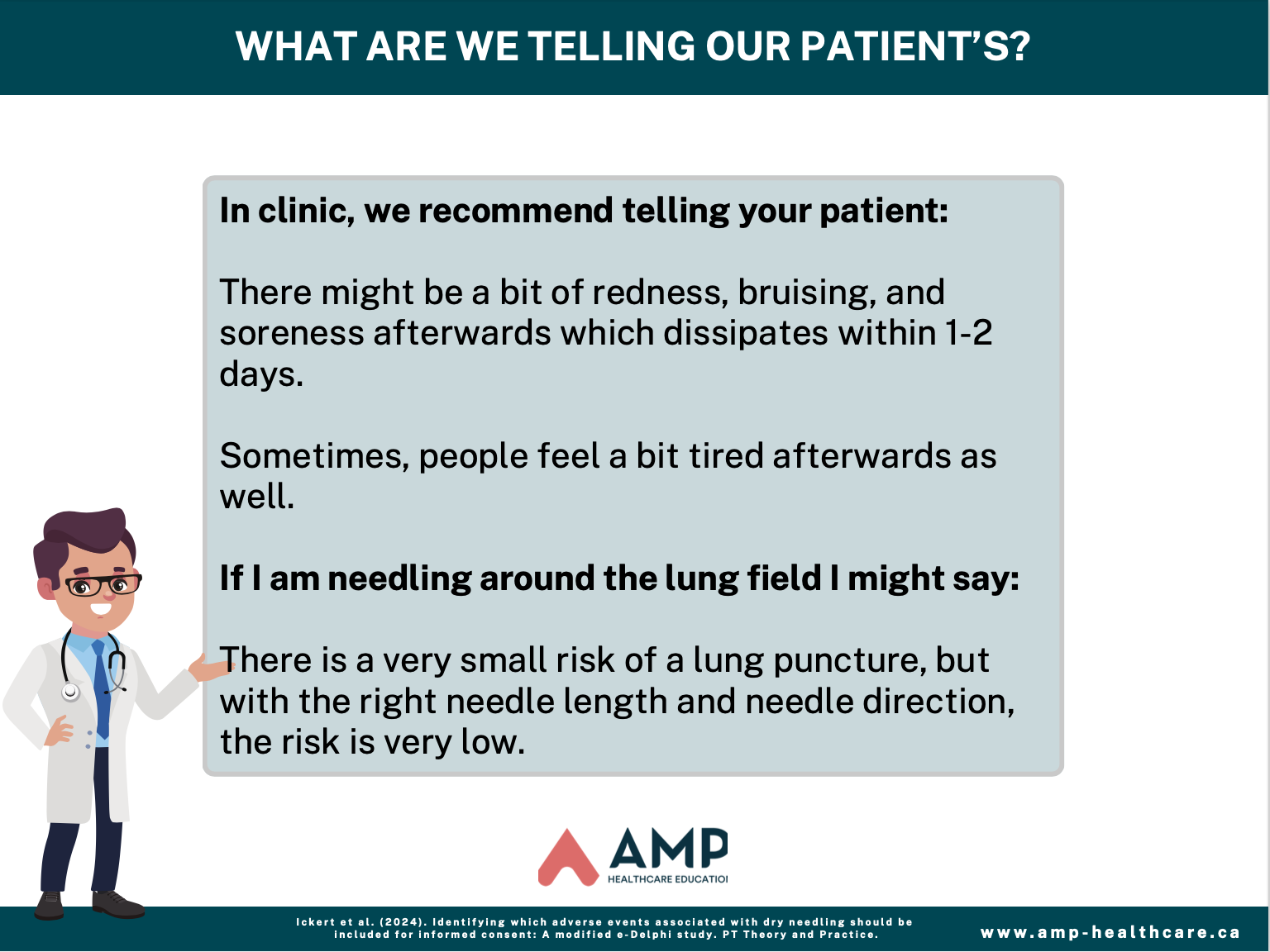 WHAT ARE WE TELLING OUR PATIENT'S?

In clinic, we recommend telling your patient:

There might be a bit of redness, bruising, and soreness afterwards which dissipates within 1-2 days.

Sometimes, people feel a bit tired afterwards as well.

If I am needling around the lung field I might say:

There is a very small risk of a lung puncture, but with the right needle length and needle direction, the risk is very low.

AMP
HEALTHCARE EDUCATIOI

Ickert et al. (2024). Identifying which adverse events associated with dry needling should be included for informed consent: A modified e-Delphi study. PT Theory and Practice.

www.amp-healthcare.ca